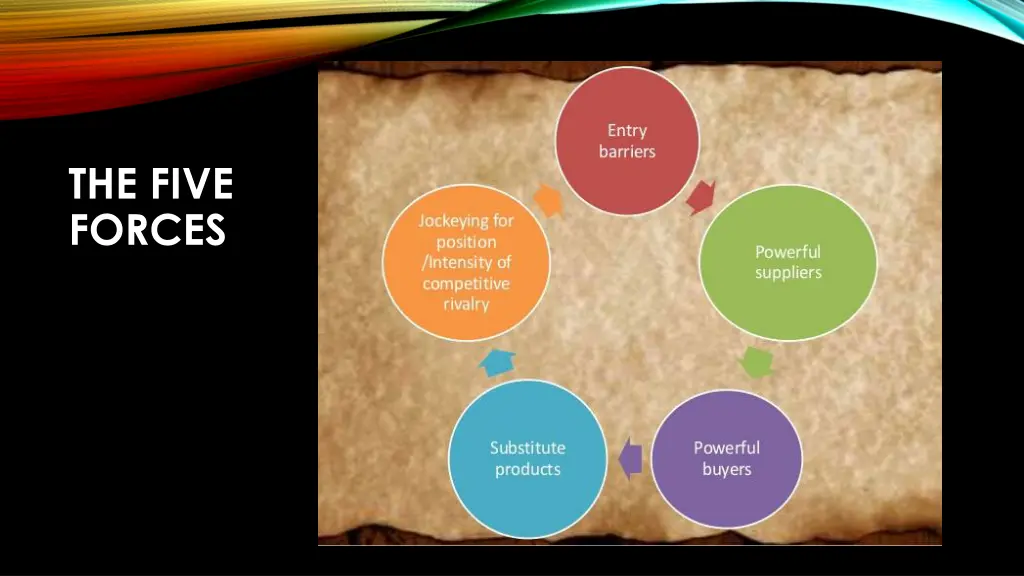 THE FIVE FORCES

Entry barriers

Powerful suppliers

Powerful buyers

Substitute products

Jockeying for position /Intensity of competitive rivalry